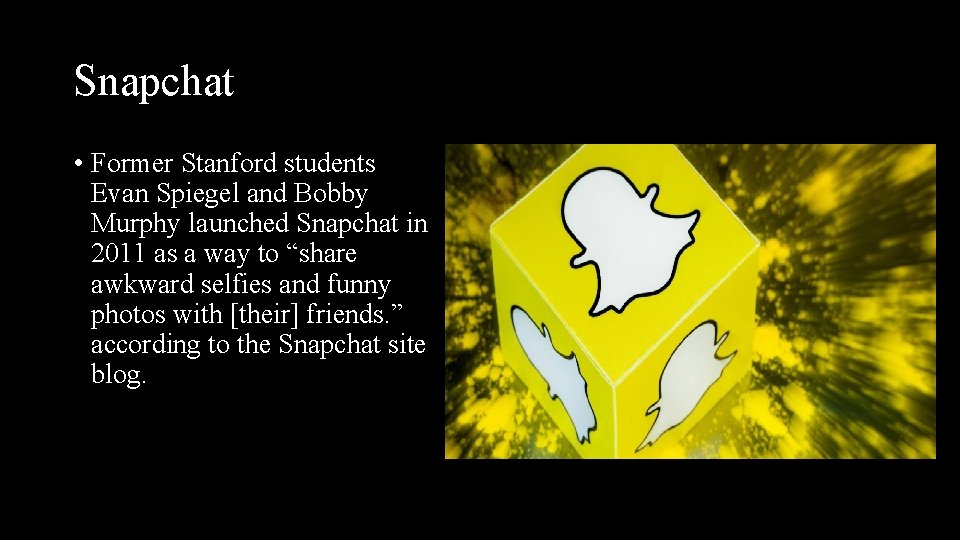 Snapchat

• Former Stanford students Evan Spiegel and Bobby Murphy launched Snapchat in 2011 as a way to “share awkward selfies and funny photos with [their] friends.” according to the Snapchat site blog.